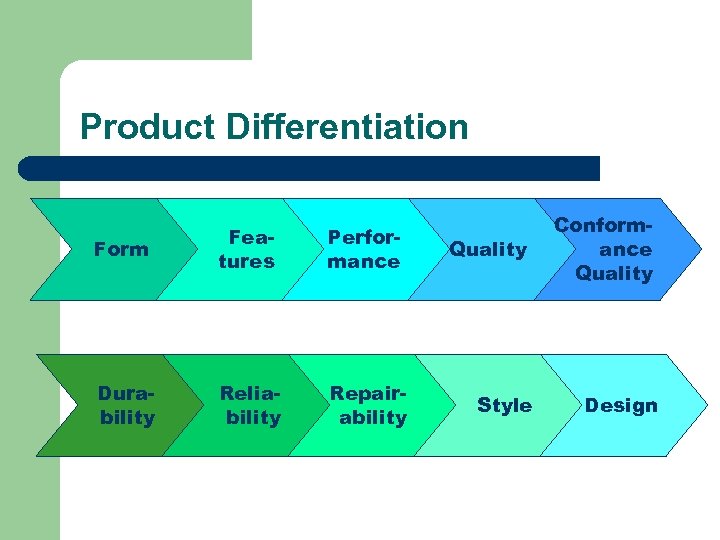 Product Differentiation

Form

Features

Performance

Quality

Conformance Quality

Durability

Reliability

Repairability

Style

Design